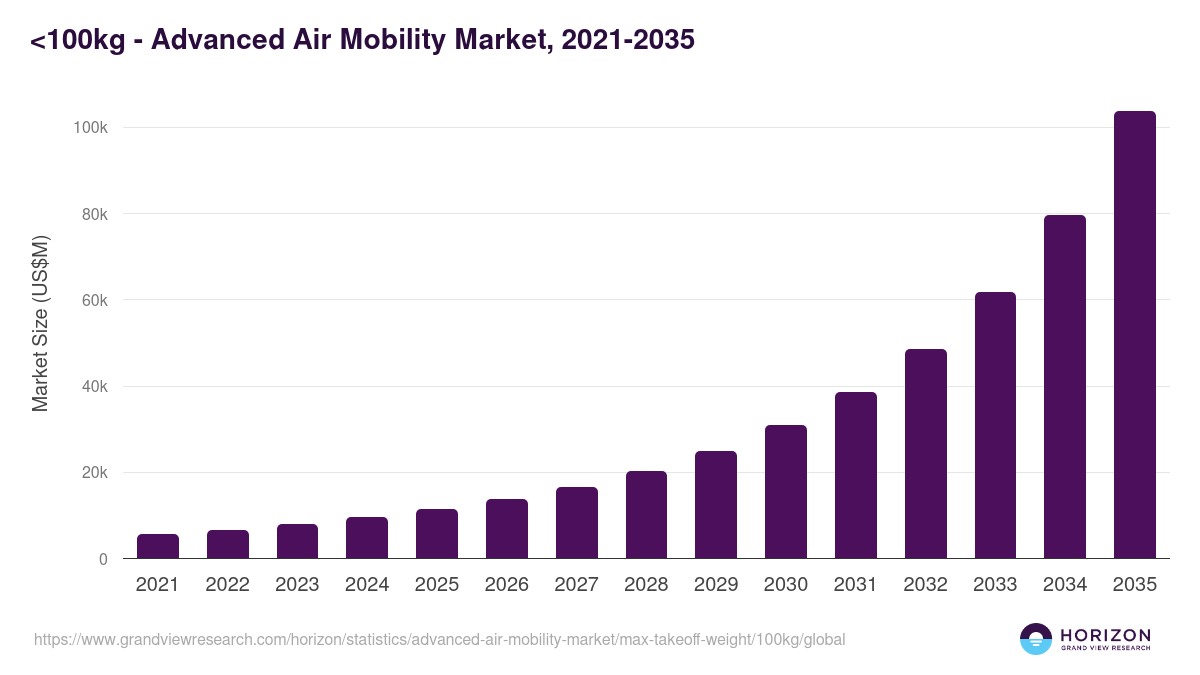 <100kg - Advanced Air Mobility Market, 2021-2035

Market Size (US$M)

100k
80k
60k
40k
20k
0

2021 2022 2023 2024 2025 2026 2027 2028 2029 2030 2031 2032 2033 2034 2035

https://www.grandviewresearch.com/horizon/statistics/advanced-air-mobility-market/max-takeoff-weight/100kg/global

HORIZON
GRAND VIEW RESEARCH